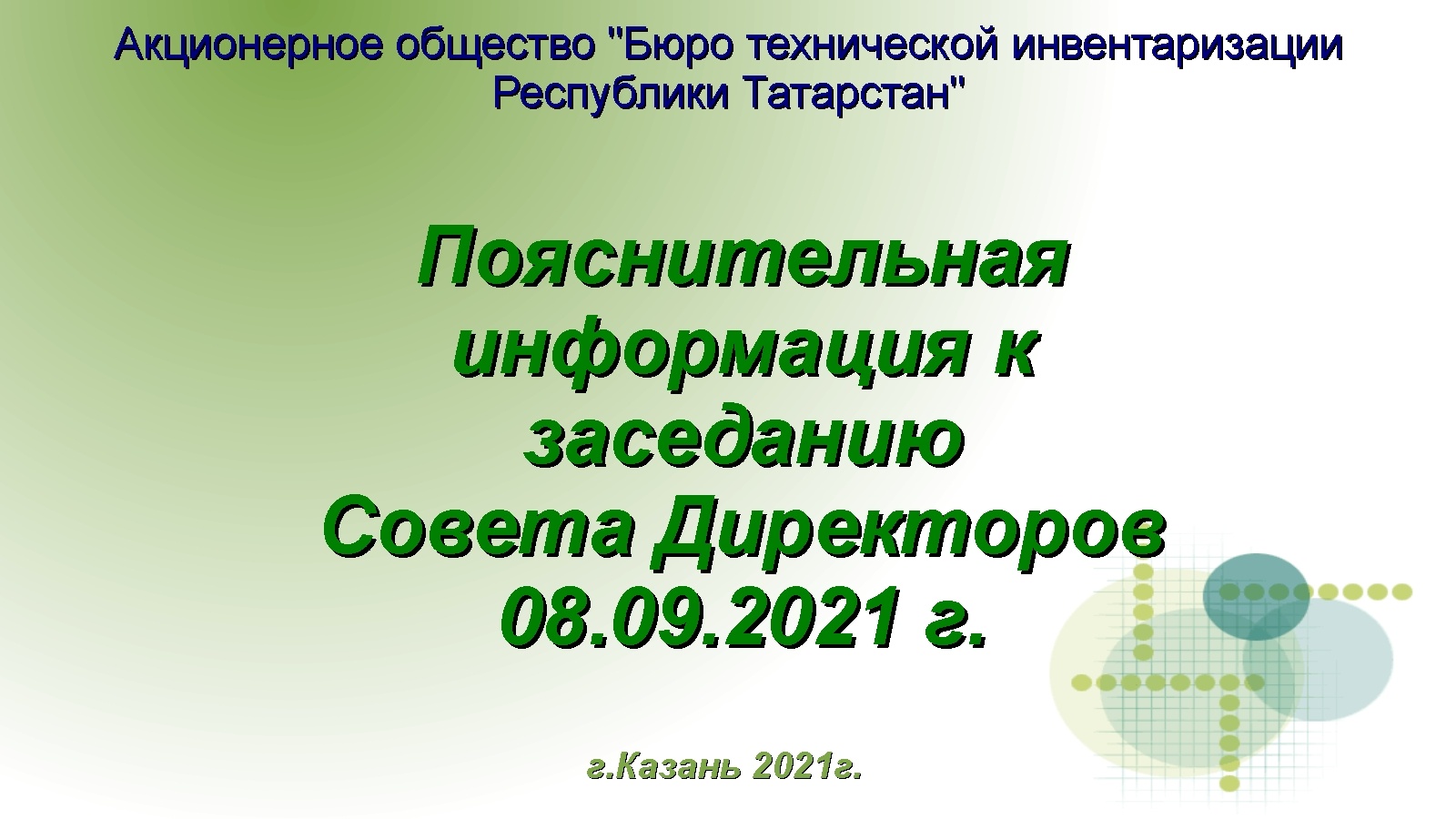 Акционерное общество "Бюро технической инвентаризации Республики Татарстан"

Пояснительная информация к заседанию Совета Директоров 08.09.2021 г.

г.Казань 2021г.